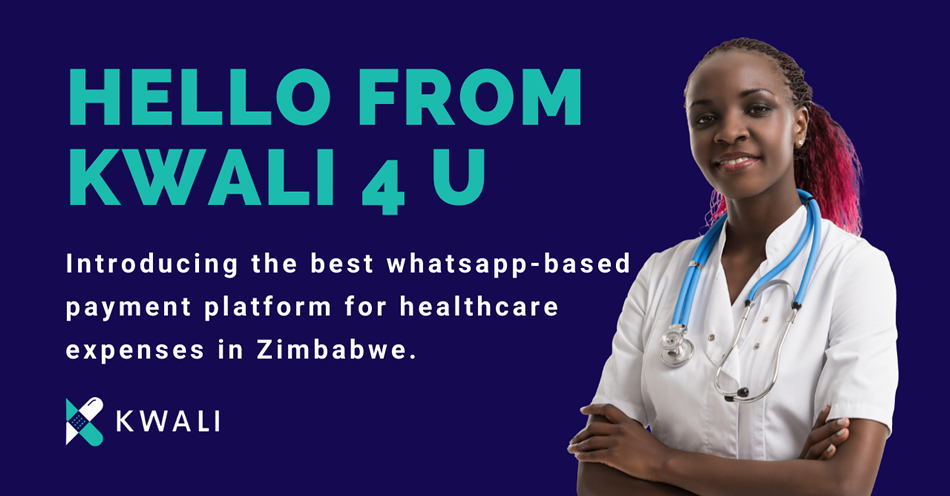 HELLO FROM KWALI 4 U

Introducing the best whatsapp-based payment platform for healthcare expenses in Zimbabwe.

KWALI